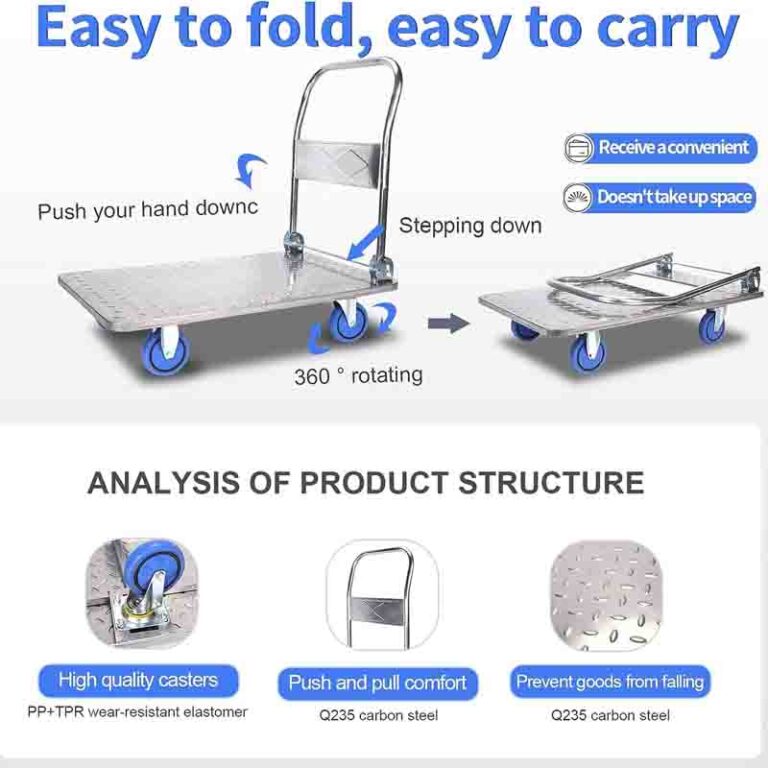 Easy to fold, easy to carry

Receive a convenient

Doesn't take up space

Push your hand downc

Stepping down

360 ° rotating

ANALYSIS OF PRODUCT STRUCTURE

High quality casters
PP+TPR wear-resistant elastomer

Push and pull comfort
Q235 carbon steel

Prevent goods from falling
Q235 carbon steel